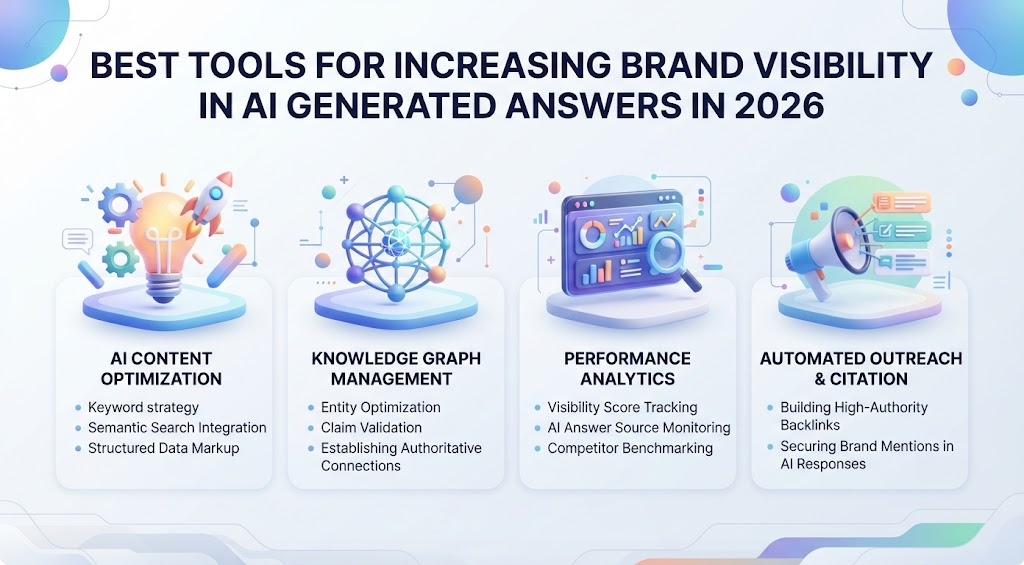 BEST TOOLS FOR INCREASING BRAND VISIBILITY IN AI GENERATED ANSWERS IN 2026

AI CONTENT OPTIMIZATION

- Keyword strategy
- Semantic Search Integration
- Structured Data Markup

KNOWLEDGE GRAPH MANAGEMENT

- Entity Optimization
- Claim Validation
- Establishing Authoritative Connections

PERFORMANCE ANALYTICS

- Visibility Score Tracking
- AI Answer Source Monitoring
- Competitor Benchmarking

AUTOMATED OUTREACH & CITATION

- Building High-Authority Backlinks
- Securing Brand Mentions in AI Responses